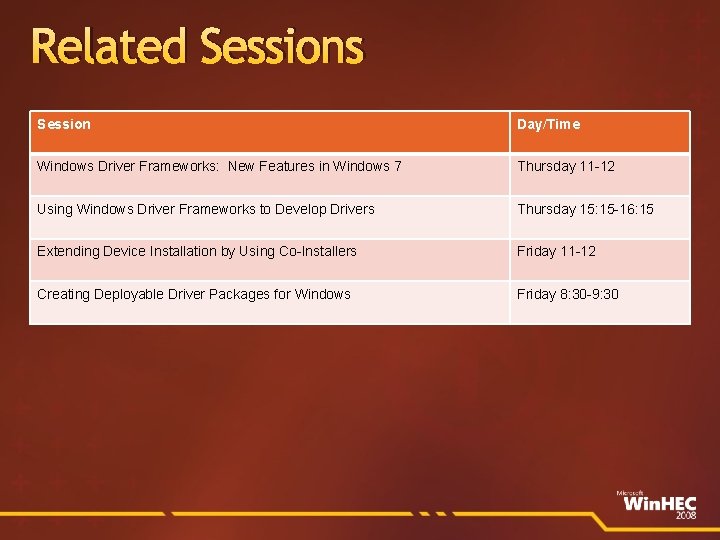 Related Sessions

| Session | Day/Time |
|---|---|
| Windows Driver Frameworks:  New Features in Windows 7 | Thursday 11-12 |
| Using Windows Driver Frameworks to Develop Drivers | Thursday 15:15-16:15 |
| Extending Device Installation by Using Co-Installers | Friday 11-12 |
| Creating Deployable Driver Packages for Windows | Friday 8:30-9:30 |

Microsoft WinHEC 2008